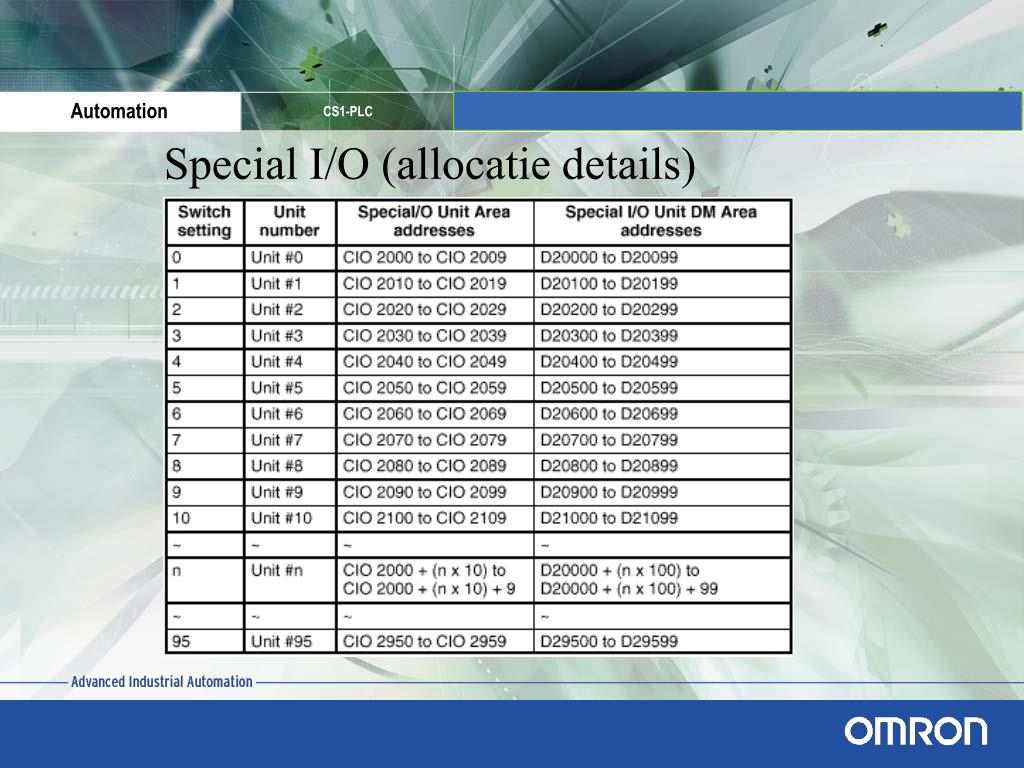 Automation

CS1-PLC

Special I/O (allocatie details)

| Switch setting | Unit number | Special/O Unit Area addresses | Special I/O Unit DM Area addresses |
|---|---|---|---|
| 0 | Unit #0 | CIO 2000 to CIO 2009 | D20000 to D20099 |
| 1 | Unit #1 | CIO 2010 to CIO 2019 | D20100 to D20199 |
| 2 | Unit #2 | CIO 2020 to CIO 2029 | D20200 to D20299 |
| 3 | Unit #3 | CIO 2030 to CIO 2039 | D20300 to D20399 |
| 4 | Unit #4 | CIO 2040 to CIO 2049 | D20400 to D20499 |
| 5 | Unit #5 | CIO 2050 to CIO 2059 | D20500 to D20599 |
| 6 | Unit #6 | CIO 2060 to CIO 2069 | D20600 to D20699 |
| 7 | Unit #7 | CIO 2070 to CIO 2079 | D20700 to D20799 |
| 8 | Unit #8 | CIO 2080 to CIO 2089 | D20800 to D20899 |
| 9 | Unit #9 | CIO 2090 to CIO 2099 | D20900 to D20999 |
| 10 | Unit #10 | CIO 2100 to CIO 2109 | D21000 to D21099 |
| ~ | ~ | ~ | ~ |
| n | Unit #n | CIO 2000 + (n x 10) to CIO 2000 + (n x 10) + 9 | D20000 + (n x 100) to D20000 + (n x 100) + 99 |
| ~ | ~ | ~ | ~ |
| 95 | Unit #95 | CIO 2950 to CIO 2959 | D29500 to D29599 |

Advanced Industrial Automation

OMRON